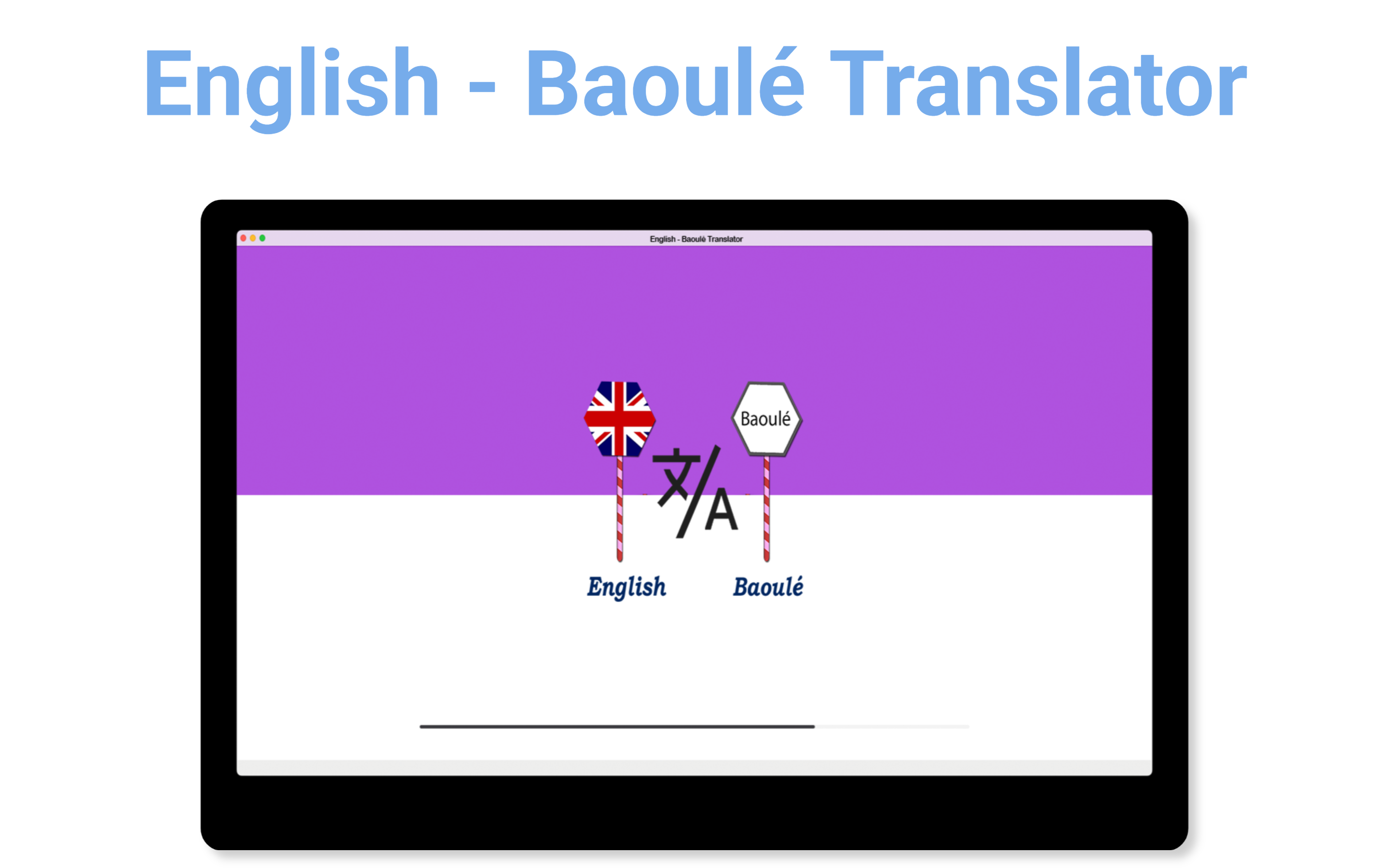 English - Baoulé Translator

English - Baoulé Translator

Baoulé

文/A

English

Baoulé